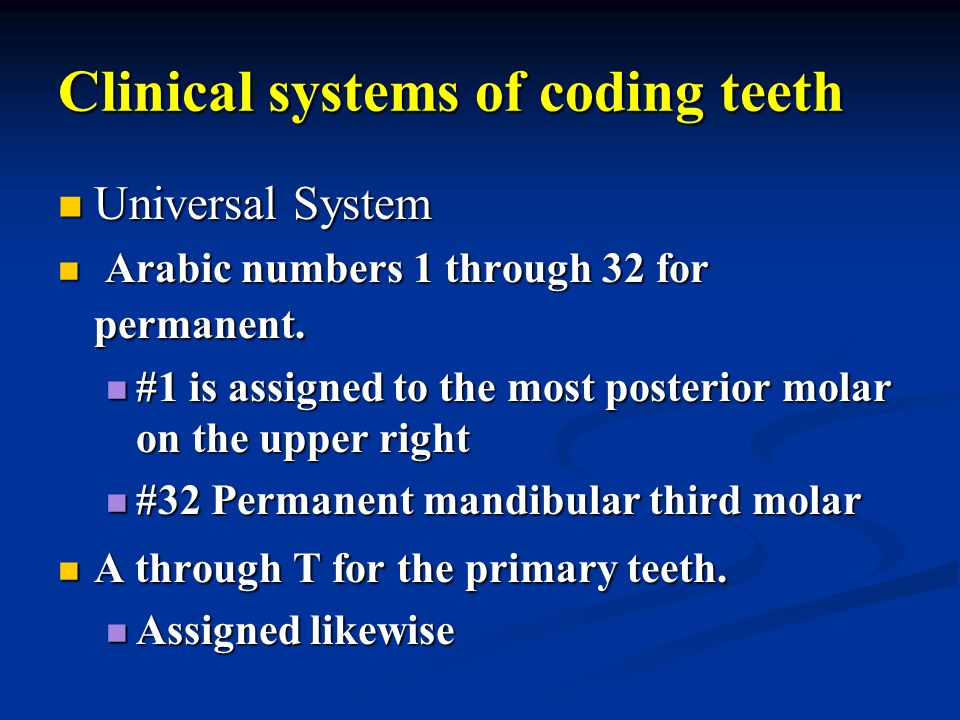 Clinical systems of coding teeth

Universal System

Arabic numbers 1 through 32 for permanent.

#1 is assigned to the most posterior molar on the upper right

#32 Permanent mandibular third molar

A through T for the primary teeth.

Assigned likewise